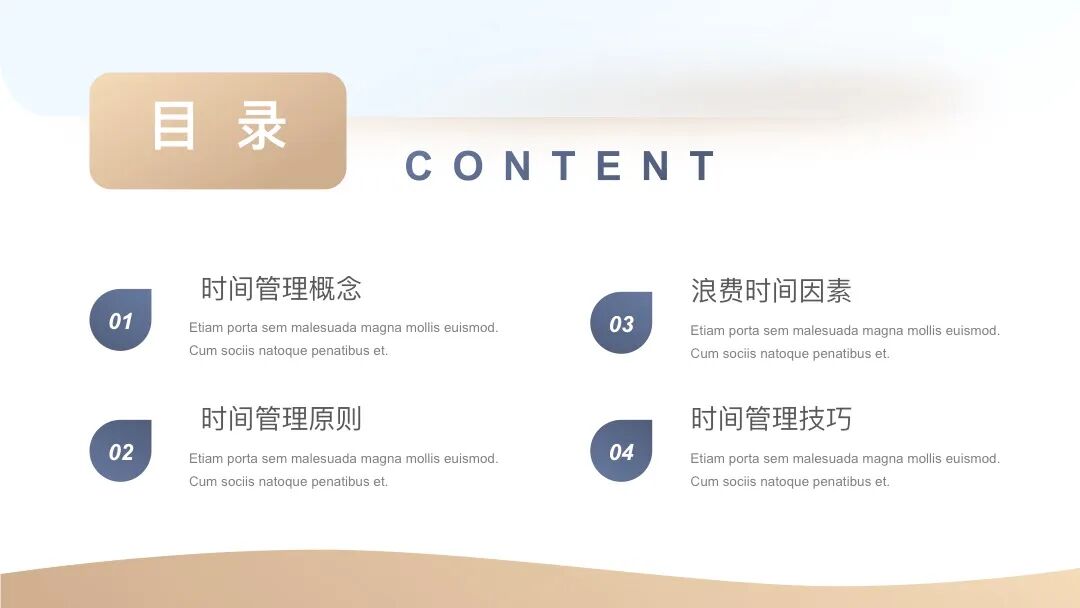 目 录

CONTENT

01
时间管理概念
Etiam porta sem malesuada magna mollis euismod. Cum sociis natoque penatibus et.

02
时间管理原则
Etiam porta sem malesuada magna mollis euismod. Cum sociis natoque penatibus et.

03
浪费时间因素
Etiam porta sem malesuada magna mollis euismod. Cum sociis natoque penatibus et.

04
时间管理技巧
Etiam porta sem malesuada magna mollis euismod. Cum sociis natoque penatibus et.